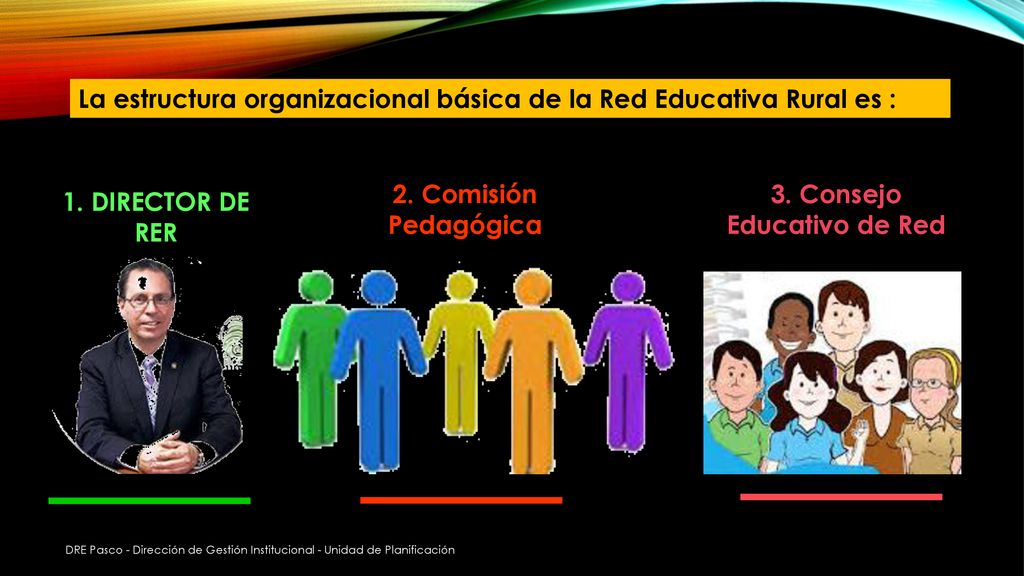 La estructura organizacional básica de la Red Educativa Rural es :

1. DIRECTOR DE RER

2. Comisión Pedagógica

3. Consejo Educativo de Red

DRE Pasco - Dirección de Gestión Institucional - Unidad de Planificación